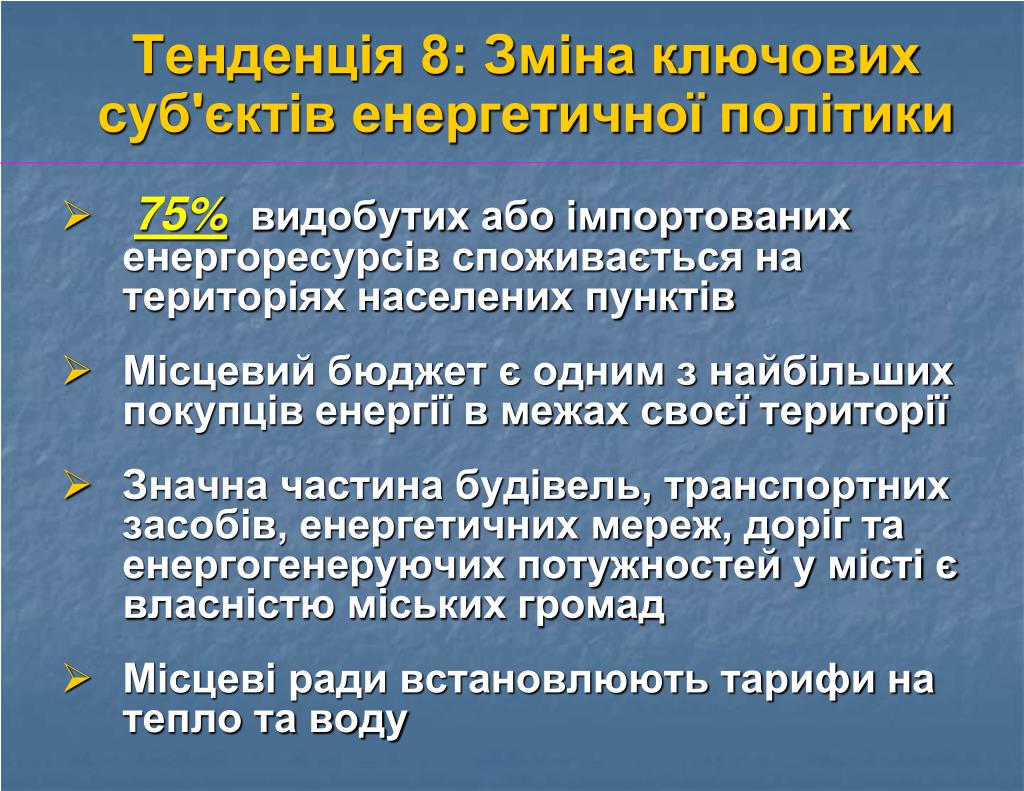 Тенденція 8: Зміна ключових суб'єктів енергетичної політики

➢ 75% видобутих або імпортованих енергоресурсів споживається на територіях населених пунктів

➢ Місцевий бюджет є одним з найбільших покупців енергії в межах своєї території

➢ Значна частина будівель, транспортних засобів, енергетичних мереж, доріг та енергогенеруючих потужностей у місті є власністю міських громад

➢ Місцеві ради встановлюють тарифи на тепло та воду